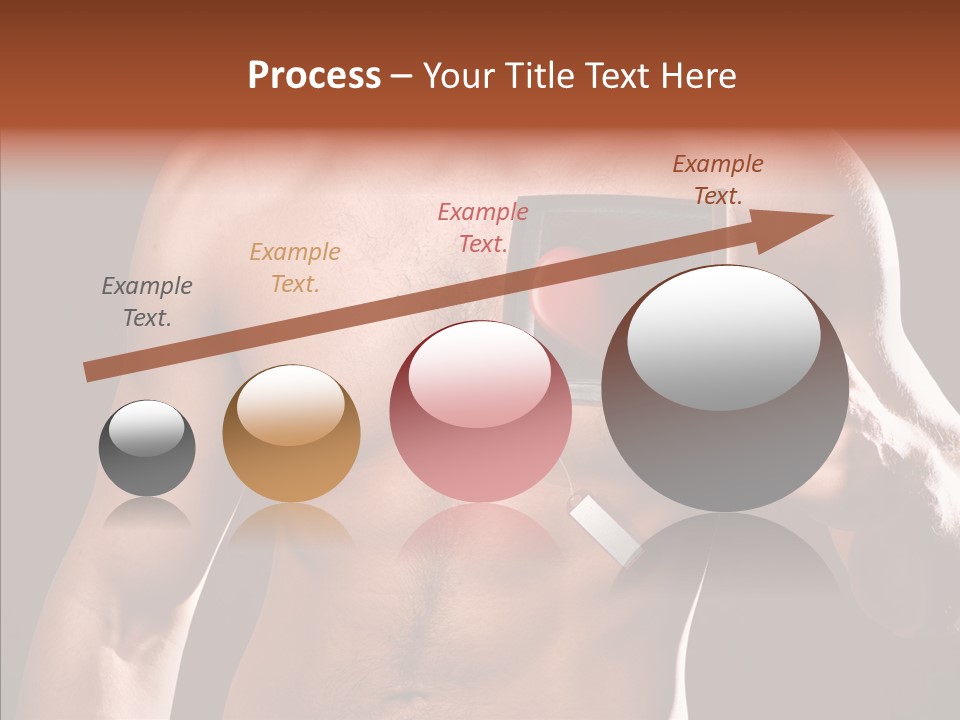 Process – Your Title Text Here

Example Text.

Example Text.

Example Text.

Example Text.